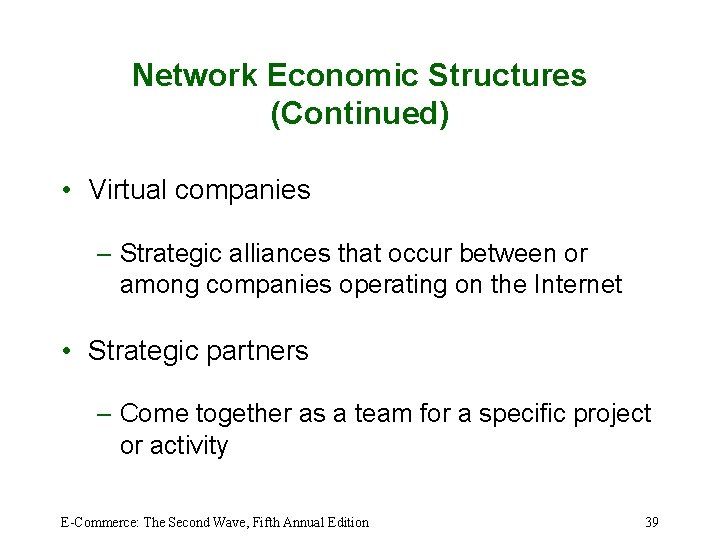 Network Economic Structures (Continued)

• Virtual companies

– Strategic alliances that occur between or among companies operating on the Internet

• Strategic partners

– Come together as a team for a specific project or activity

E-Commerce: The Second Wave, Fifth Annual Edition

39